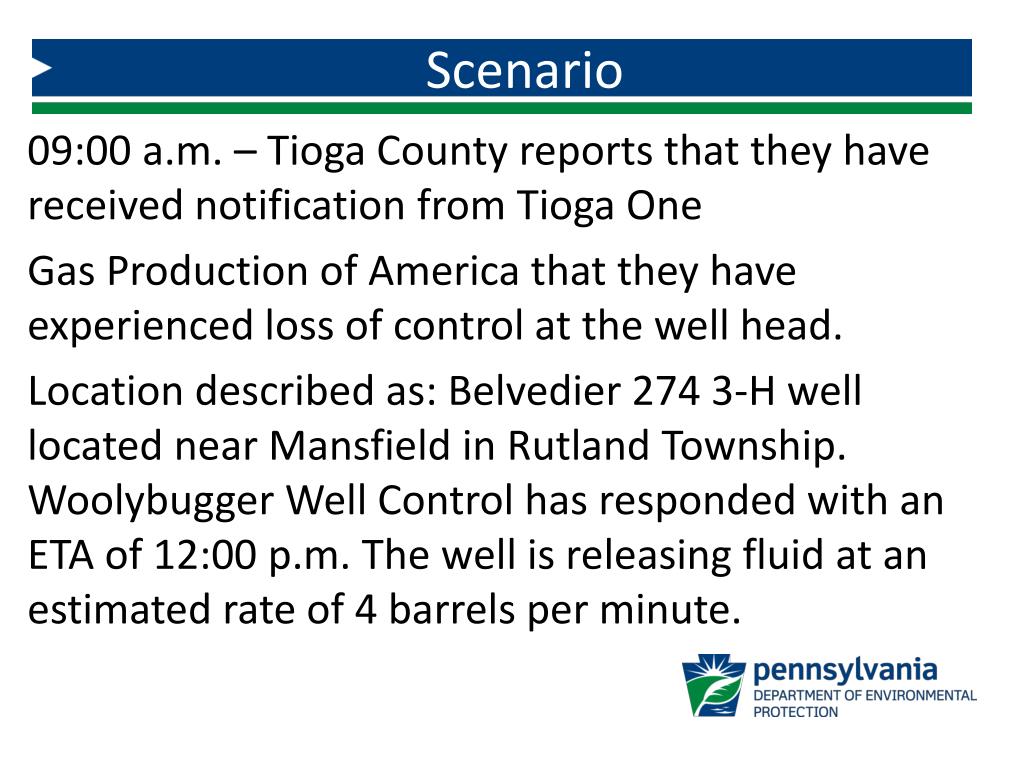 Scenario

09:00 a.m. – Tioga County reports that they have received notification from Tioga One

Gas Production of America that they have experienced loss of control at the well head.

Location described as: Belvedier 274 3-H well located near Mansfield in Rutland Township. Woolybugger Well Control has responded with an ETA of 12:00 p.m. The well is releasing fluid at an estimated rate of 4 barrels per minute.

pennsylvania
DEPARTMENT OF ENVIRONMENTAL PROTECTION